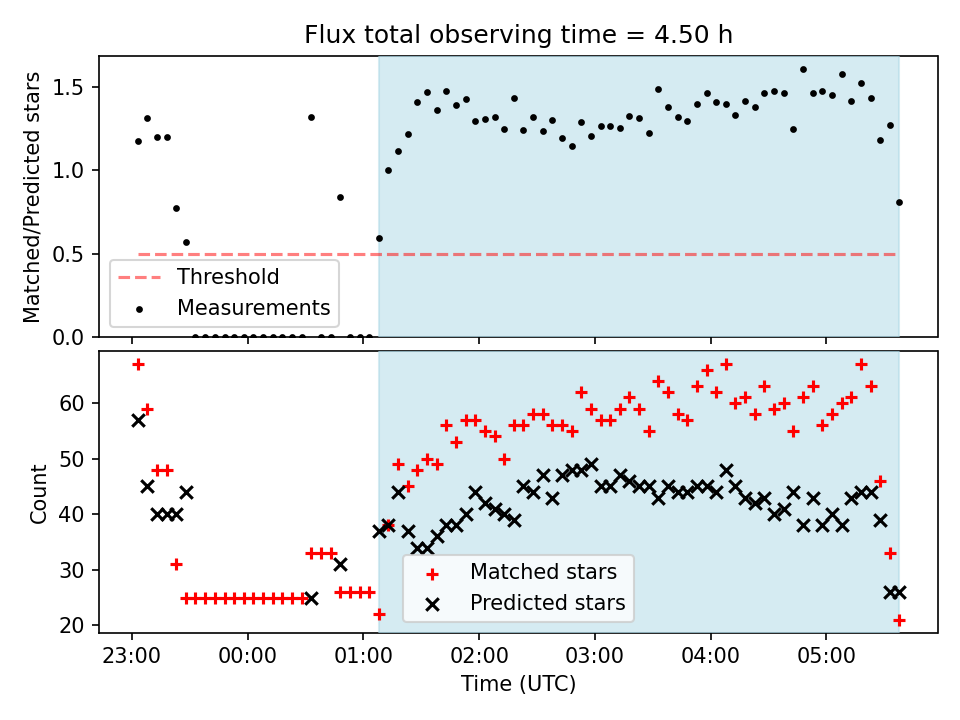 Flux total observing time = 4.50 h

Matched/Predicted stars

1.5
1.0
0.5
0.0

Threshold
Measurements

Count

60
50
40
30
20

Matched stars
Predicted stars

23:00 00:00 01:00 02:00 03:00 04:00 05:00

Time (UTC)